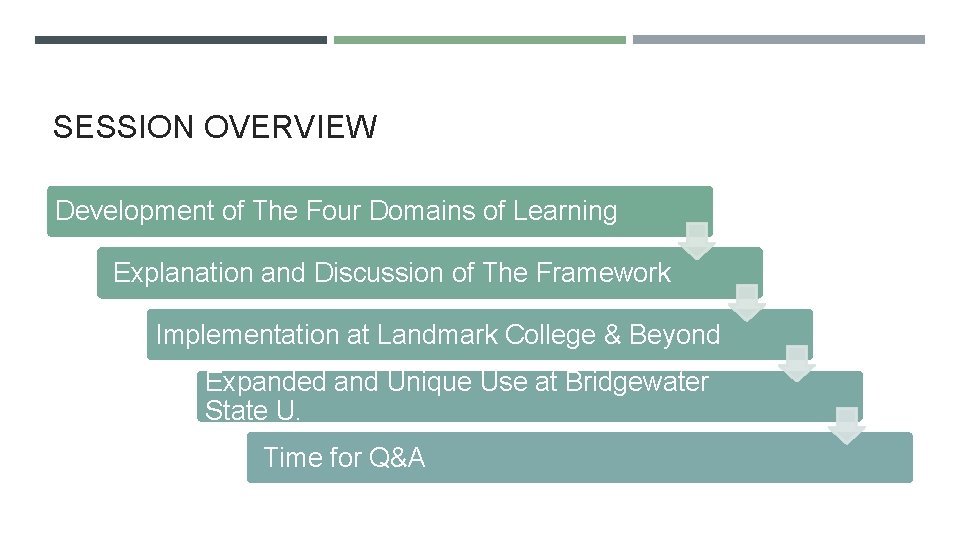 SESSION OVERVIEW

Development of The Four Domains of Learning

Explanation and Discussion of The Framework

Implementation at Landmark College & Beyond

Expanded and Unique Use at Bridgewater State U.

Time for Q&A